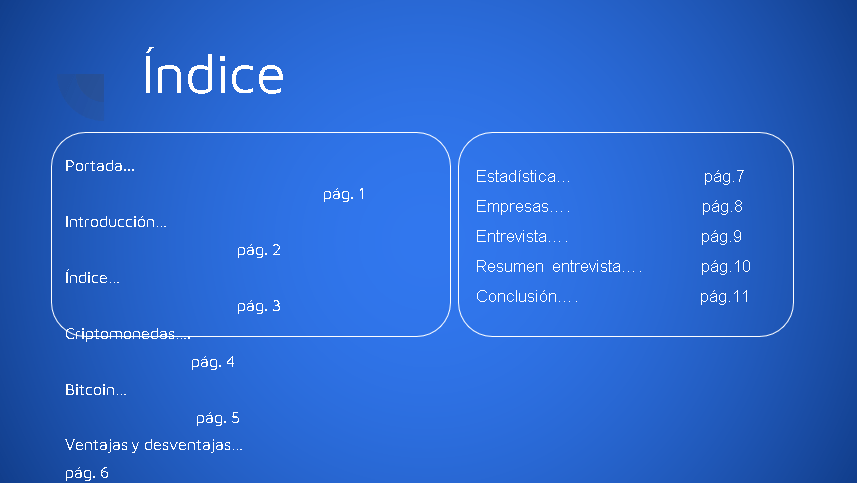 Índice

Portada...
pág. 1
Introducción...
pág. 2
Índice...
pág. 3
Criptomonedas....
pág. 4
Bitcoin...
pág. 5
Ventajas y desventajas...
pág. 6

Estadística... pág.7
Empresas.... pág.8
Entrevista.... pág.9
Resumen entrevista.... pág.10
Conclusión.... pág.11